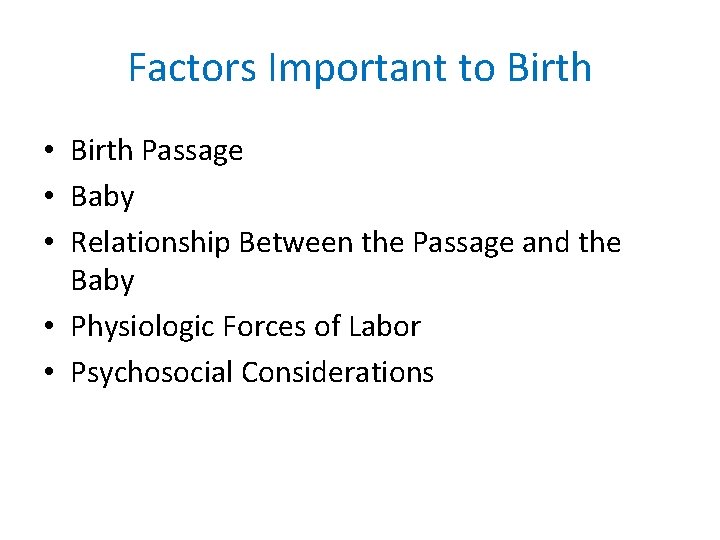 Factors Important to Birth

• Birth Passage
• Baby
• Relationship Between the Passage and the Baby
• Physiologic Forces of Labor
• Psychosocial Considerations